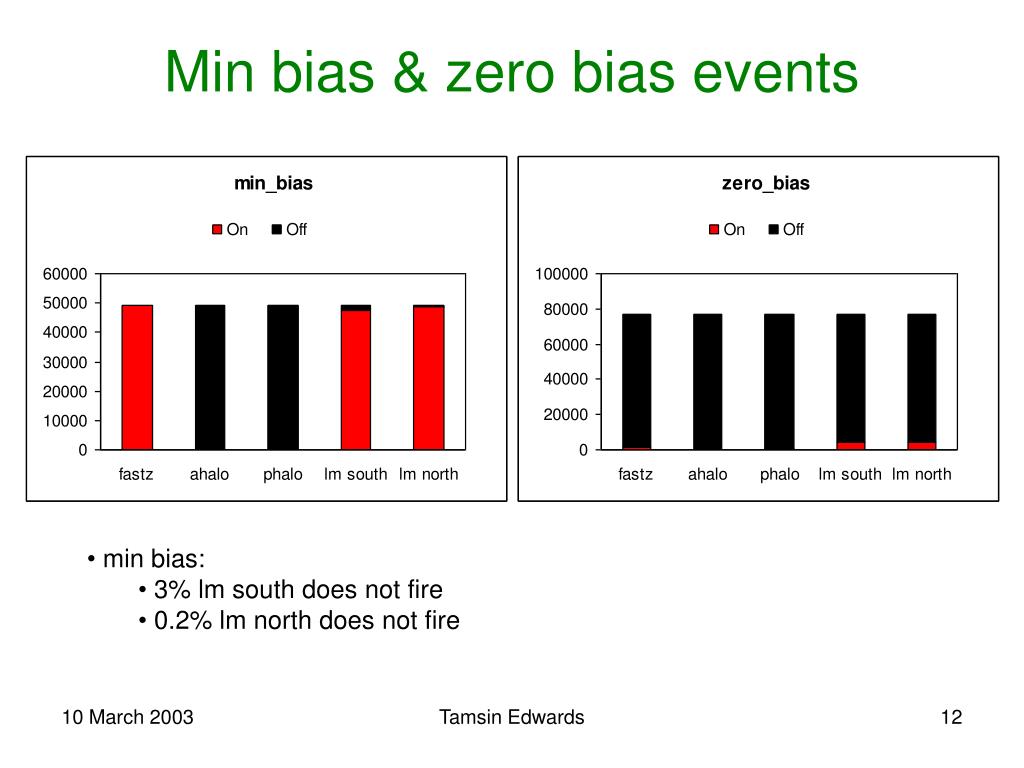 Min bias & zero bias events

min_bias

On Off

60000
50000
40000
30000
20000
10000
0

fastz ahalo phalo lm south lm north

zero_bias

On Off

100000
80000
60000
40000
20000
0

fastz ahalo phalo lm south lm north

• min bias:
• 3% lm south does not fire
• 0.2% lm north does not fire

10 March 2003

Tamsin Edwards

12